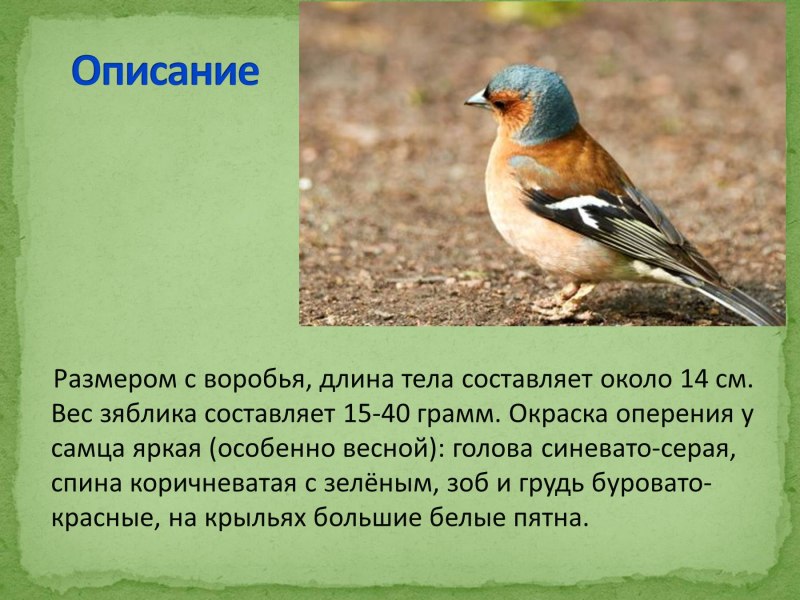 Описание

Размером с воробья, длина тела составляет около 14 см. Вес зяблика составляет 15-40 грамм. Окраска оперения у самца яркая (особенно весной): голова синевато-серая, спина коричневатая с зелёным, зоб и грудь буровато-красные, на крыльях большие белые пятна.